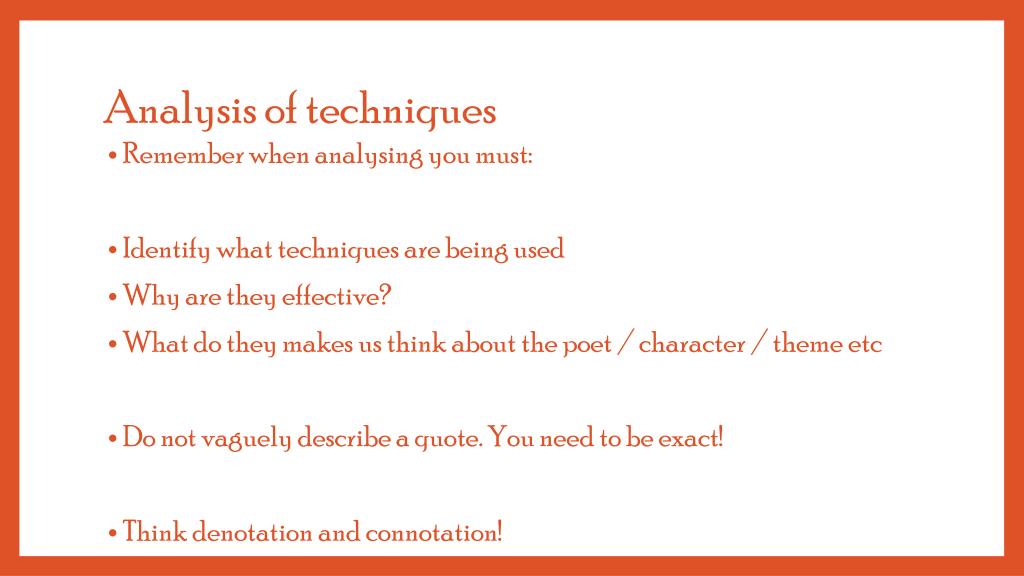 Analysis of techniques

• Remember when analysing you must:

• Identify what techniques are being used
• Why are they effective?
• What do they makes us think about the poet / character / theme etc

• Do not vaguely describe a quote. You need to be exact!

• Think denotation and connotation!